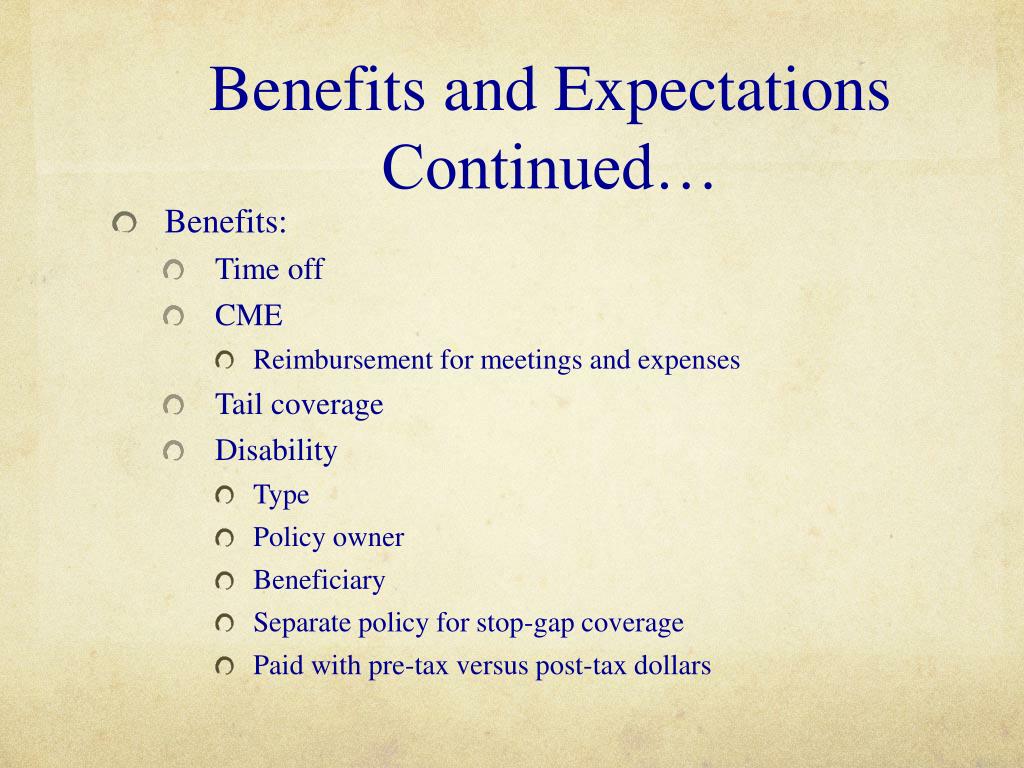 Benefits and Expectations Continued…

Benefits:
Time off
CME
Reimbursement for meetings and expenses
Tail coverage
Disability
Type
Policy owner
Beneficiary
Separate policy for stop-gap coverage
Paid with pre-tax versus post-tax dollars